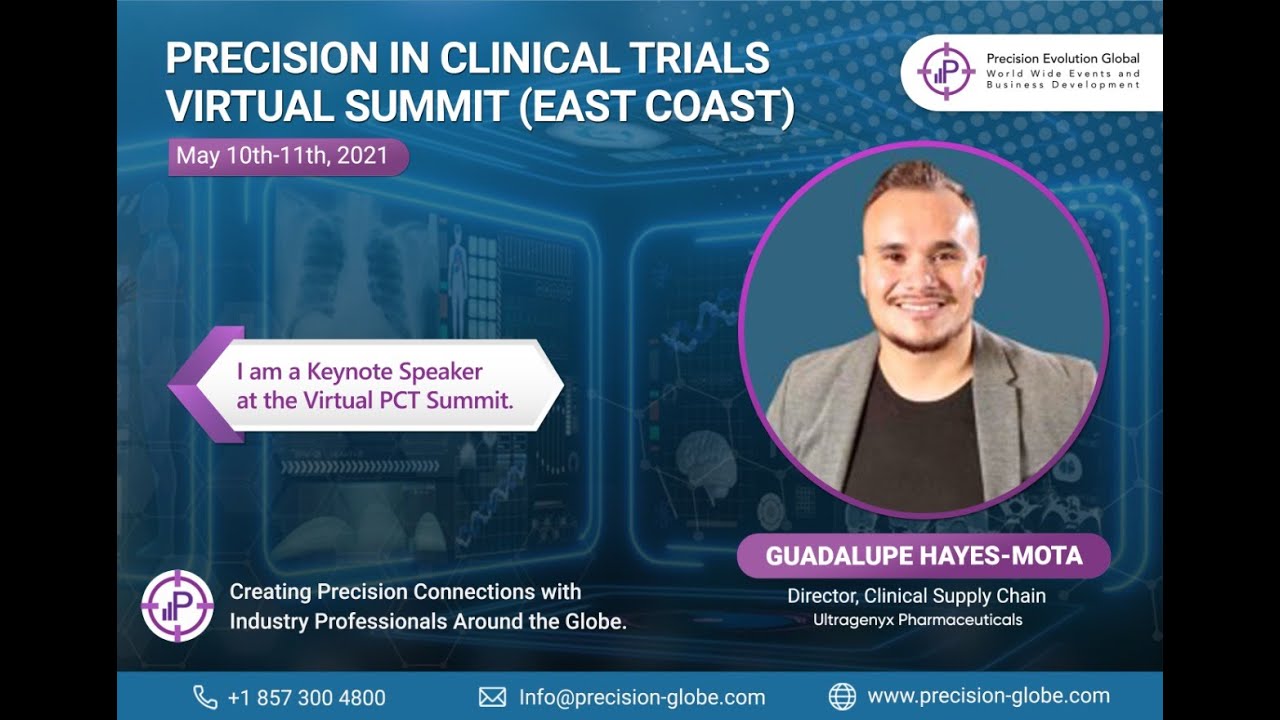 PRECISION IN CLINICAL TRIALS VIRTUAL SUMMIT (EAST COAST)

May 10th-11th, 2021

Precision Evolution Global
World Wide Events and Business Development

I am a Keynote Speaker at the Virtual PCT Summit.

GUADALUPE HAYES-MOTA

Director, Clinical Supply Chain
Ultragenyx Pharmaceuticals

Creating Precision Connections with Industry Professionals Around the Globe.

+1 857 300 4800

Info@precision-globe.com

www.precision-globe.com